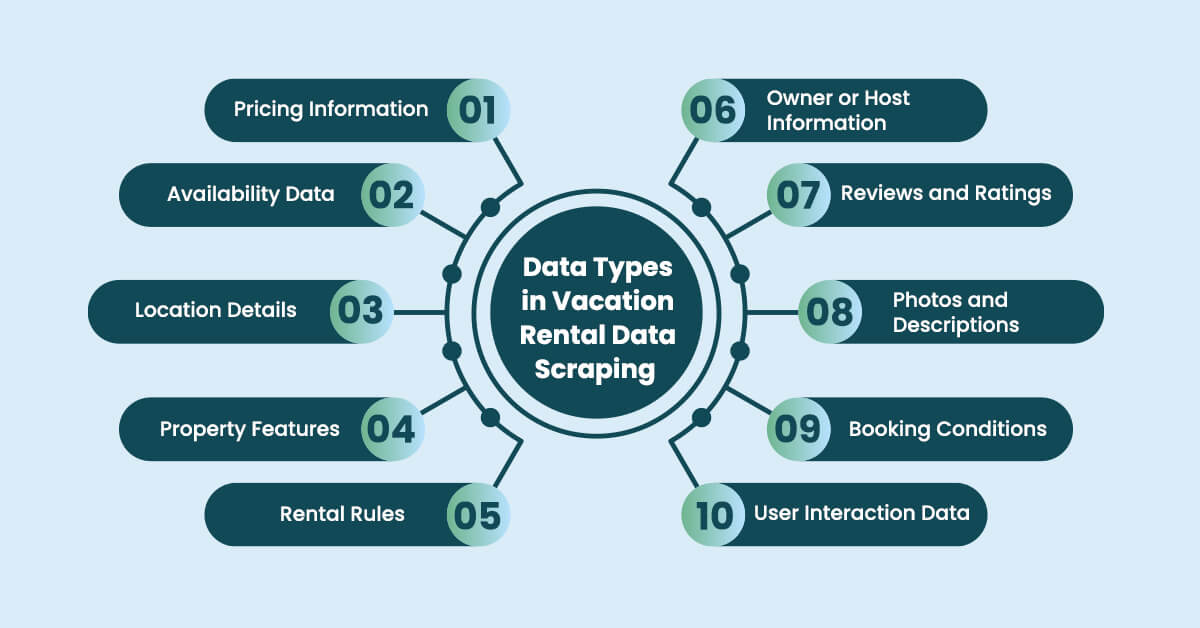 Data Types in Vacation Rental Data Scraping

Pricing Information 01

Availability Data 02

Location Details 03

Property Features 04

Rental Rules 05

06 Owner or Host Information

07 Reviews and Ratings

08 Photos and Descriptions

09 Booking Conditions

10 User Interaction Data